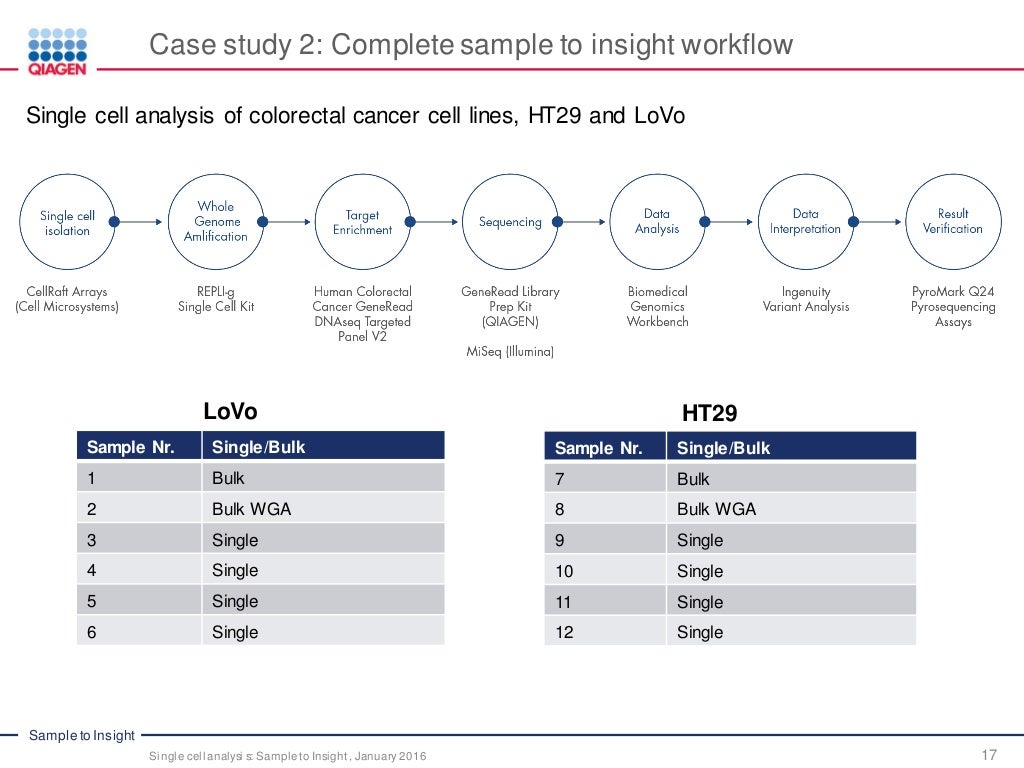 QIAGEN

Case study 2: Complete sample to insight workflow

Single cell analysis of colorectal cancer cell lines, HT29 and LoVo

Single cell isolation

Whole Genome Amlification

Target Enrichment

Sequencing

Data Analysis

Data Interpretation

Result Verification

CellRaft Arrays (Cell Microsystems)

REPLI-g Single Cell Kit

Human Colorectal Cancer GeneRead DNAseq Targeted Panel V2

GeneRead Library Prep Kit (QIAGEN)

MiSeq (Illumina)

Biomedical Genomics Workbench

Ingenuity Variant Analysis

PyroMark Q24 Pyrosequencing Assays

LoVo

| Sample Nr. | Single/Bulk |
|---|---|
| 1 | Bulk |
| 2 | Bulk WGA |
| 3 | Single |
| 4 | Single |
| 5 | Single |
| 6 | Single |

HT29

| Sample Nr. | Single/Bulk |
|---|---|
| 7 | Bulk |
| 8 | Bulk WGA |
| 9 | Single |
| 10 | Single |
| 11 | Single |
| 12 | Single |

Sample to Insight

Single cell analysis: Sample to Insight, January 2016

17